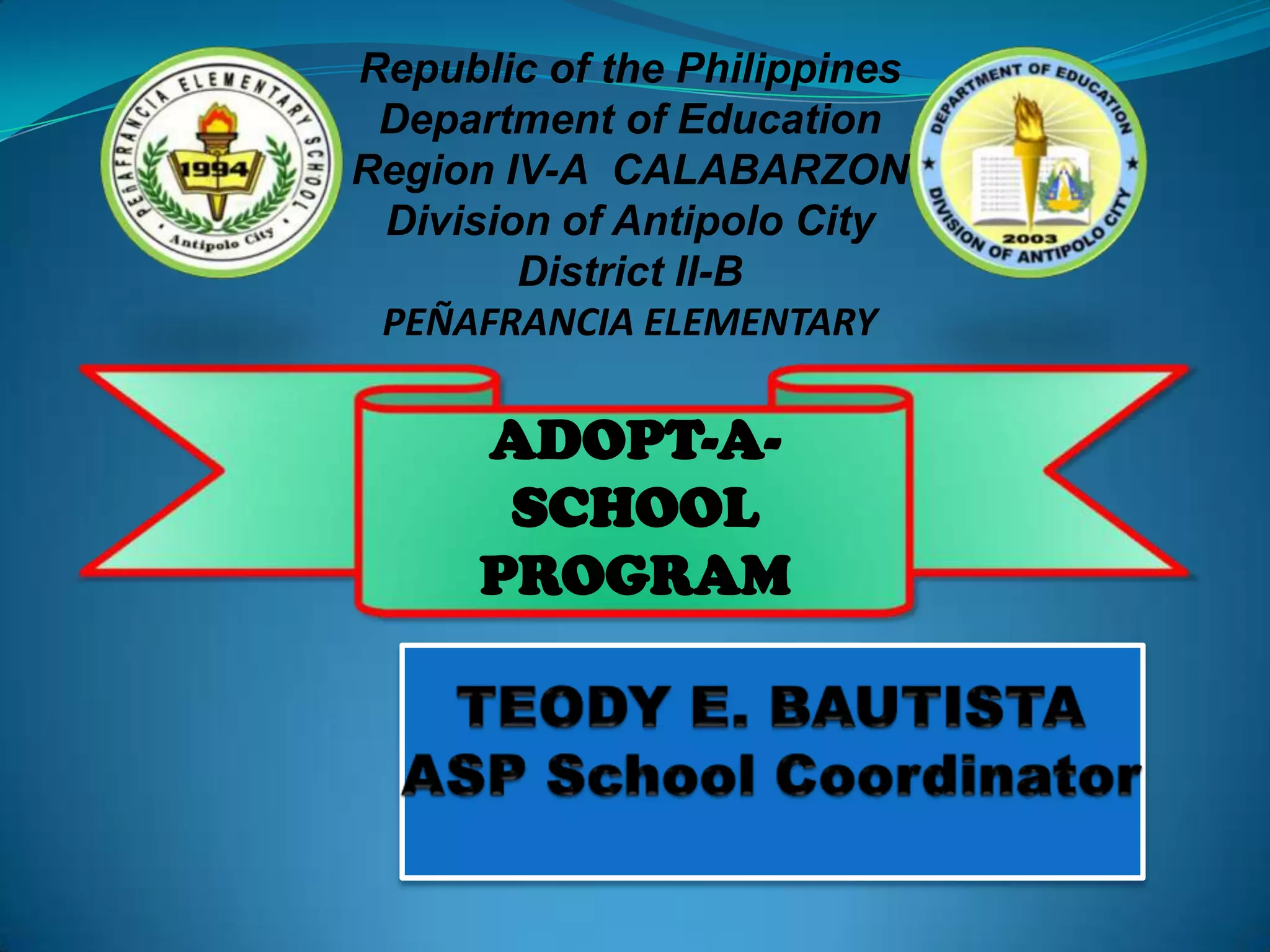 PEÑAFRANCIA ELEMENTARY SCHOOL
1994
Antipolo City

Republic of the Philippines
Department of Education
Region IV-A CALABARZON
Division of Antipolo City
District II-B
PEÑAFRANCIA ELEMENTARY

DEPARTMENT OF EDUCATION
DIVISION OF ANTIPOLO CITY
2003

ADOPT-A-SCHOOL PROGRAM

TEODY E. BAUTISTA
ASP School Coordinator